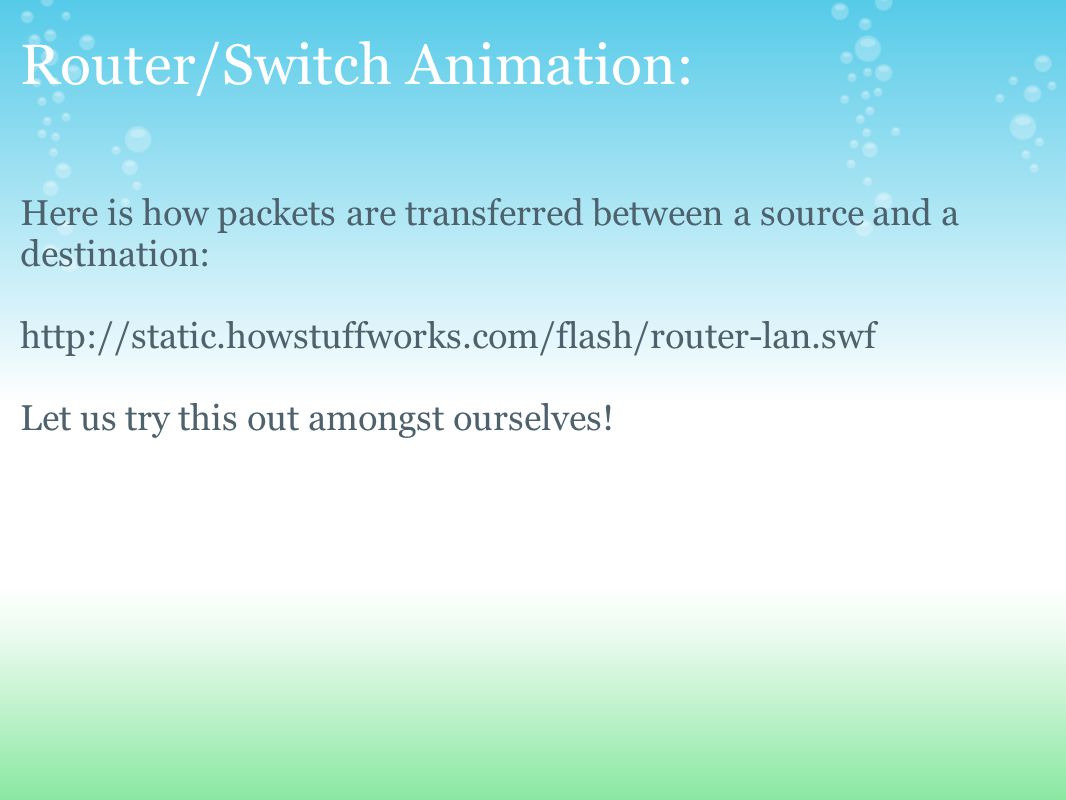 Router/Switch Animation:

Here is how packets are transferred between a source and a destination:

http://static.howstuffworks.com/flash/router-lan.swf

Let us try this out amongst ourselves!